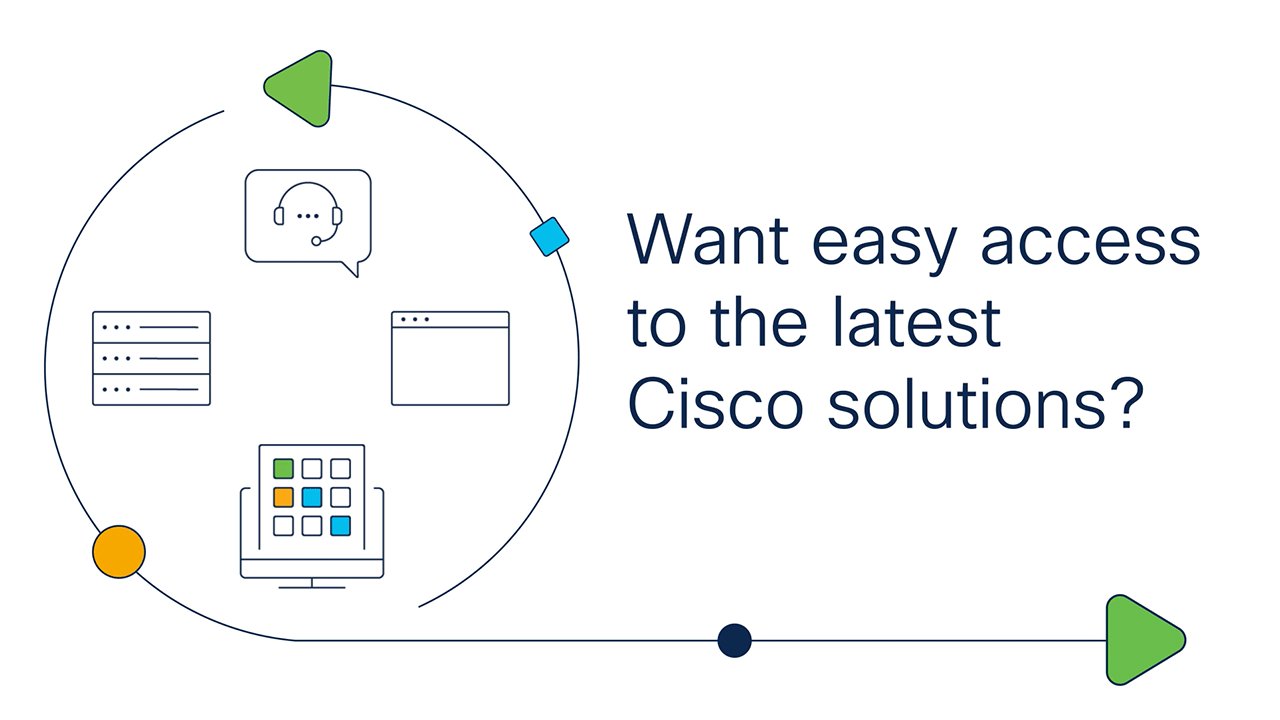 Want easy access to the latest Cisco solutions?